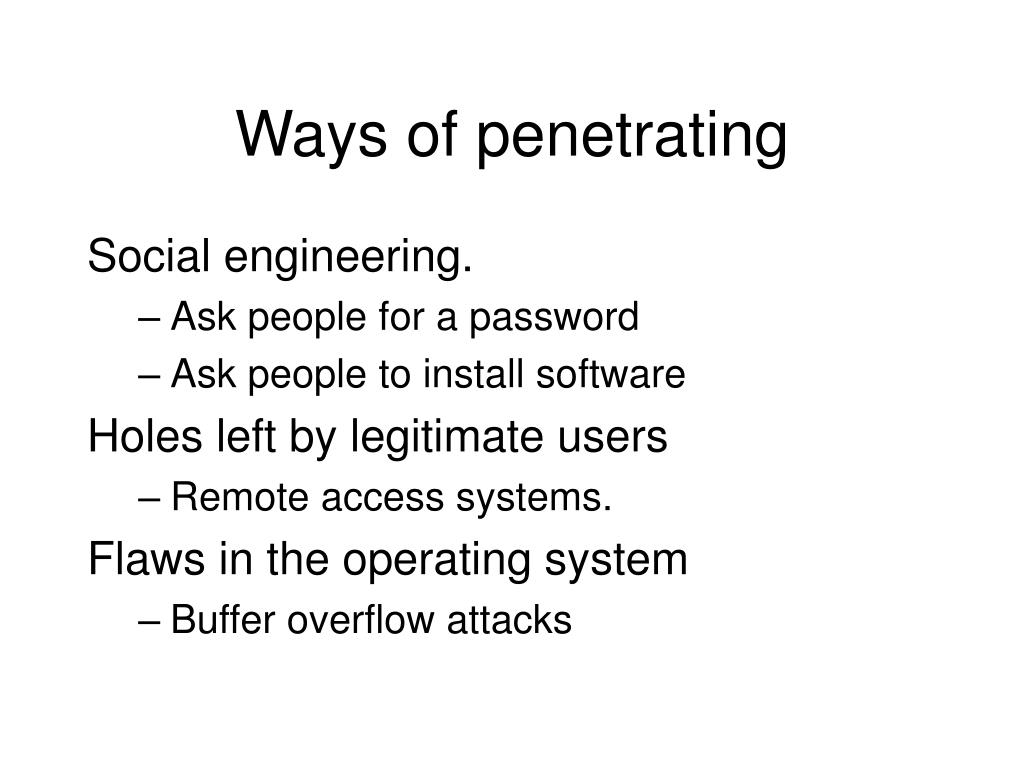 Ways of penetrating

Social engineering.
– Ask people for a password
– Ask people to install software

Holes left by legitimate users
– Remote access systems.

Flaws in the operating system
– Buffer overflow attacks